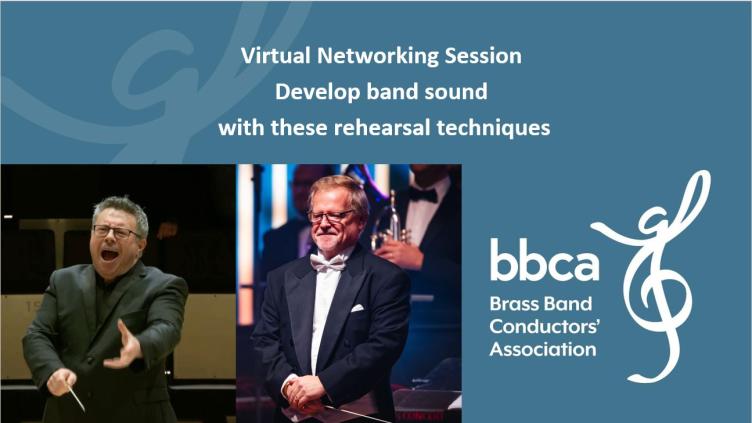 Virtual Networking Session
Develop band sound
with these rehearsal techniques

bbca
Brass Band Conductors' Association